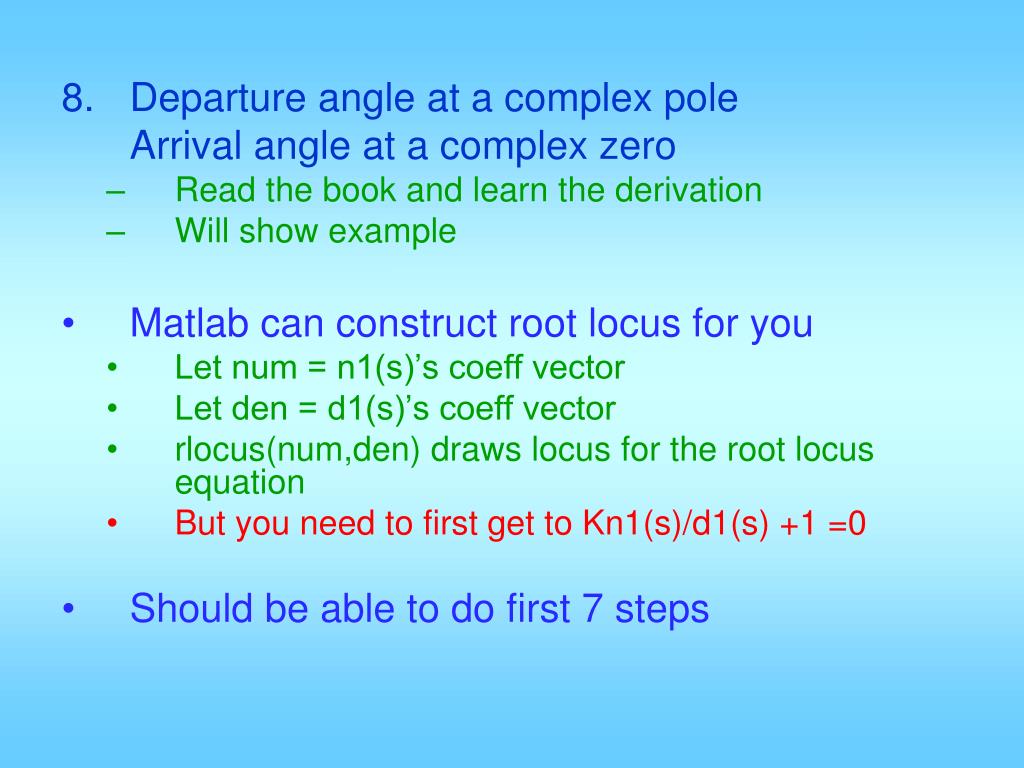 8. Departure angle at a complex pole
Arrival angle at a complex zero
– Read the book and learn the derivation
– Will show example

• Matlab can construct root locus for you
• Let num = n1(s)’s coeff vector
• Let den = d1(s)’s coeff vector
• rlocus(num,den) draws locus for the root locus equation
• But you need to first get to Kn1(s)/d1(s) +1 =0

• Should be able to do first 7 steps